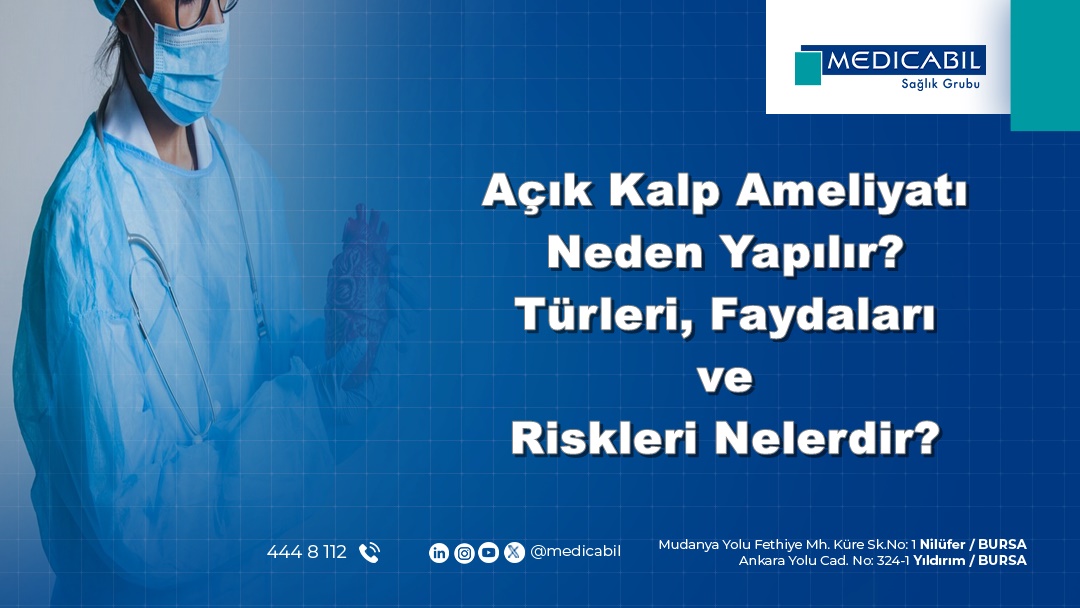 MEDICABIL
Sağlık Grubu

Açık Kalp Ameliyatı Neden Yapılır? Türleri, Faydaları ve Riskleri Nelerdir?

444 8 112

@medicabil

Mudanya Yolu Fethiye Mh. Küre Sk.No: 1 Nilüfer / BURSA
Ankara Yolu Cad. No: 324-1 Yıldırım / BURSA